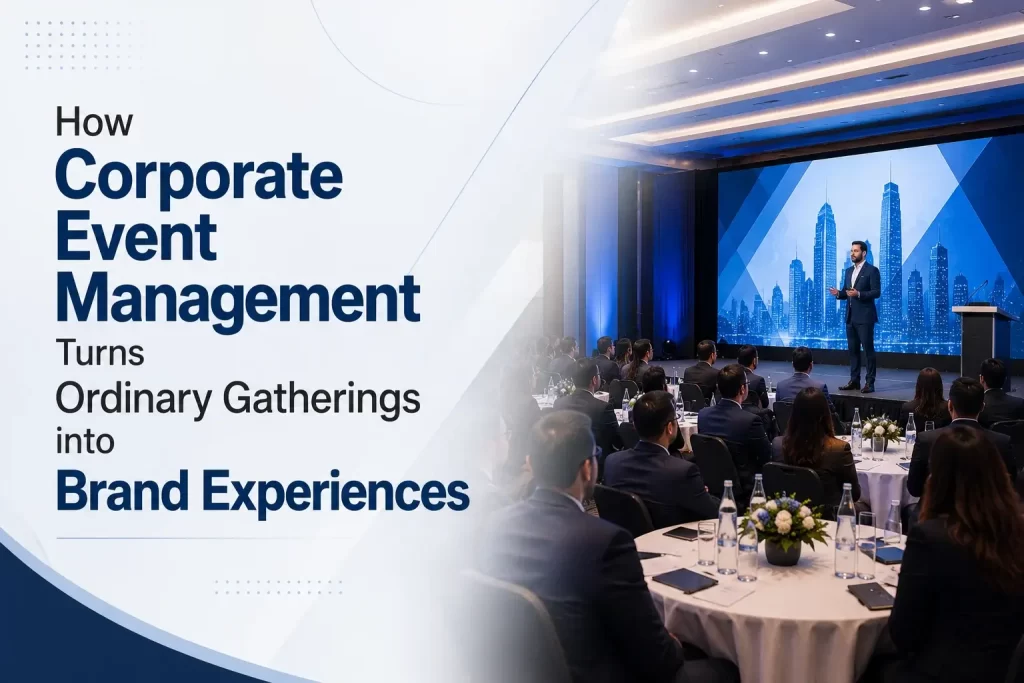 How Corporate Event Management Turns Ordinary Gatherings into Brand Experiences